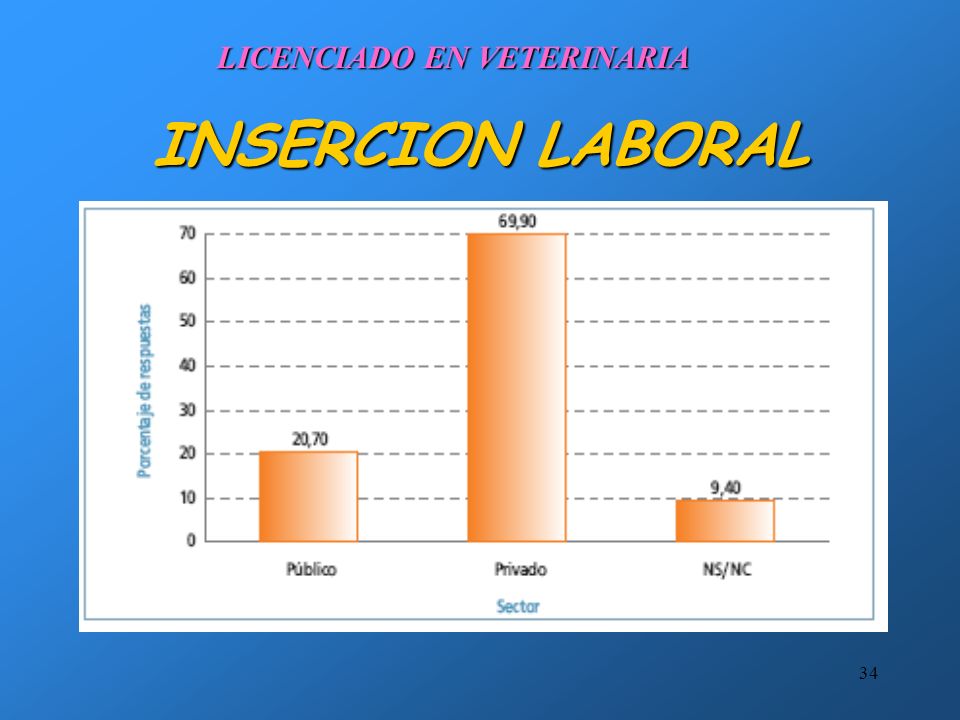 LICENCIADO EN VETERINARIA

INSERCION LABORAL

Porcentaje de respuestas

70
60
50
40
30
20
10
0

20,70
69,90
9,40

Público
Privado
NS/NC

Sector

34